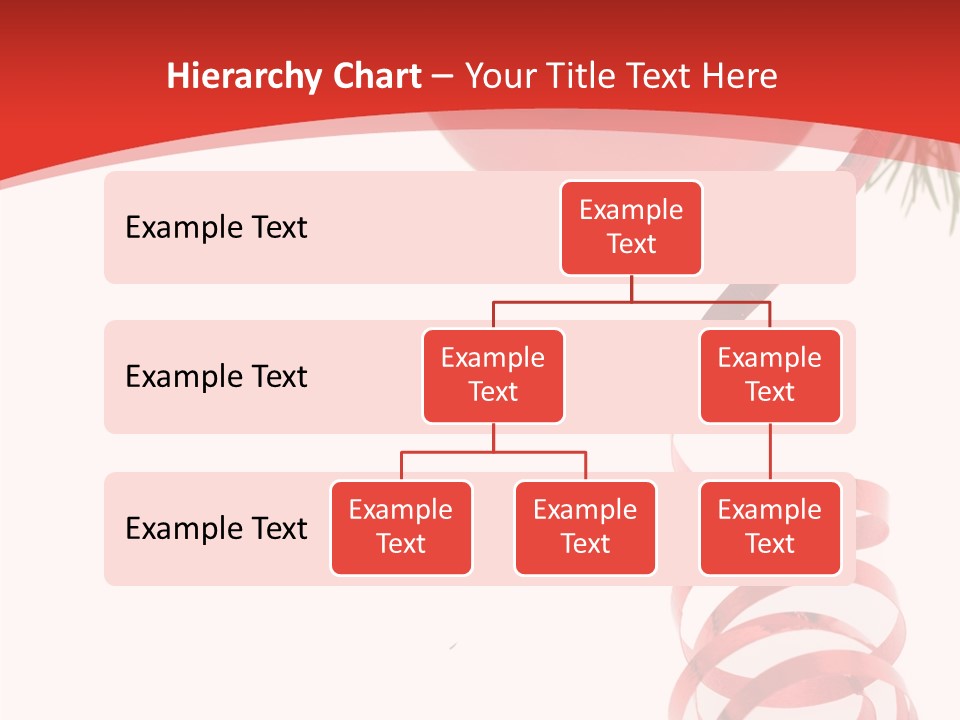 Hierarchy Chart – Your Title Text Here

Example Text

Example Text

Example Text

Example Text

Example Text

Example Text

Example Text

Example Text

Example Text